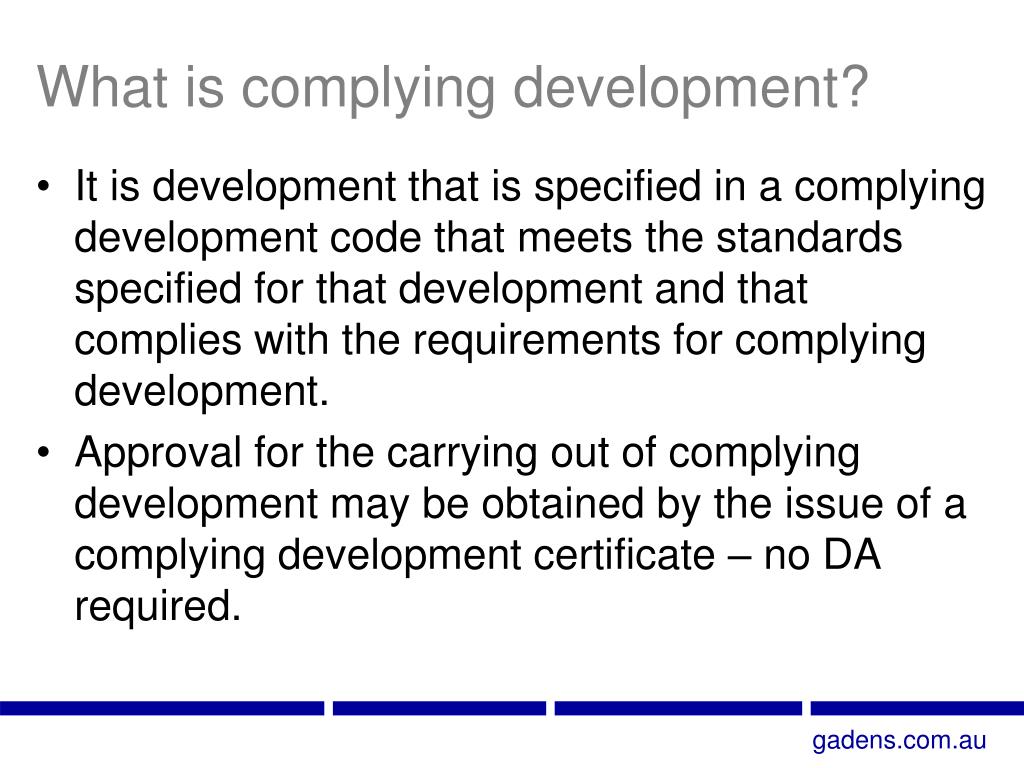 What is complying development?

• It is development that is specified in a complying development code that meets the standards specified for that development and that complies with the requirements for complying development.

• Approval for the carrying out of complying development may be obtained by the issue of a complying development certificate – no DA required.

gadens.com.au